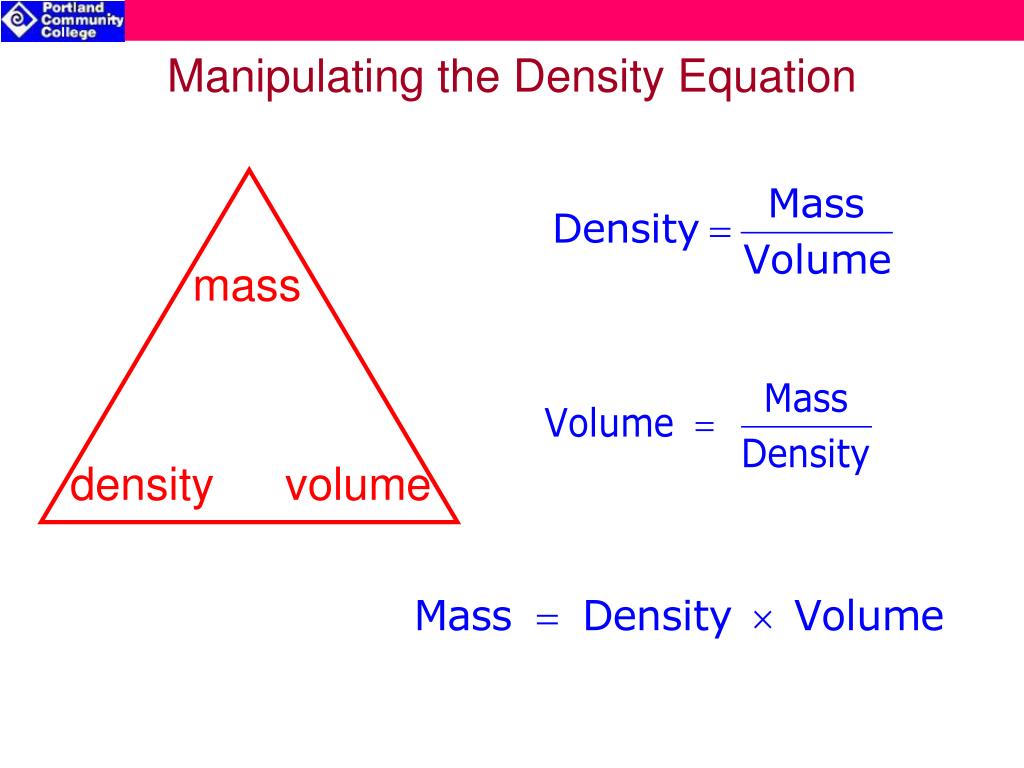 Portland Community College

Manipulating the Density Equation

mass

density volume

$\text{Density} = \frac{\text{Mass}}{\text{Volume}}$

$\text{Volume} = \frac{\text{Mass}}{\text{Density}}$

$\text{Mass} = \text{Density} \times \text{Volume}$